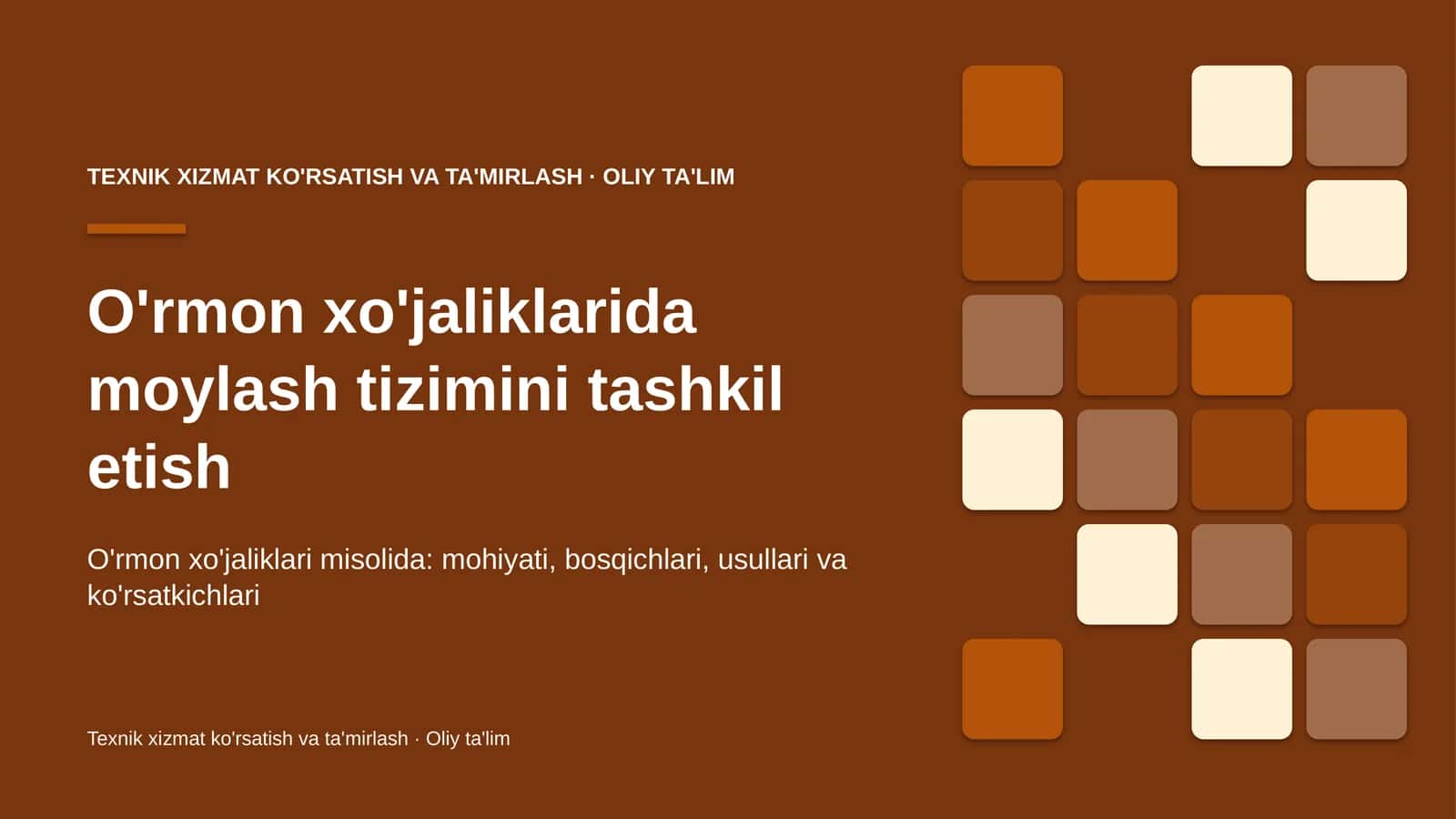 TEXNIK XIZMAT KO'RSATISH VA TA'MIRLASH · OLIY TA'LIM

O'rmon xo'jaliklarida moylash tizimini tashkil etish

O'rmon xo'jaliklari misolida: mohiyati, bosqichlari, usullari va ko'rsatkichlari

Texnik xizmat ko'rsatish va ta'mirlash · Oliy ta'lim